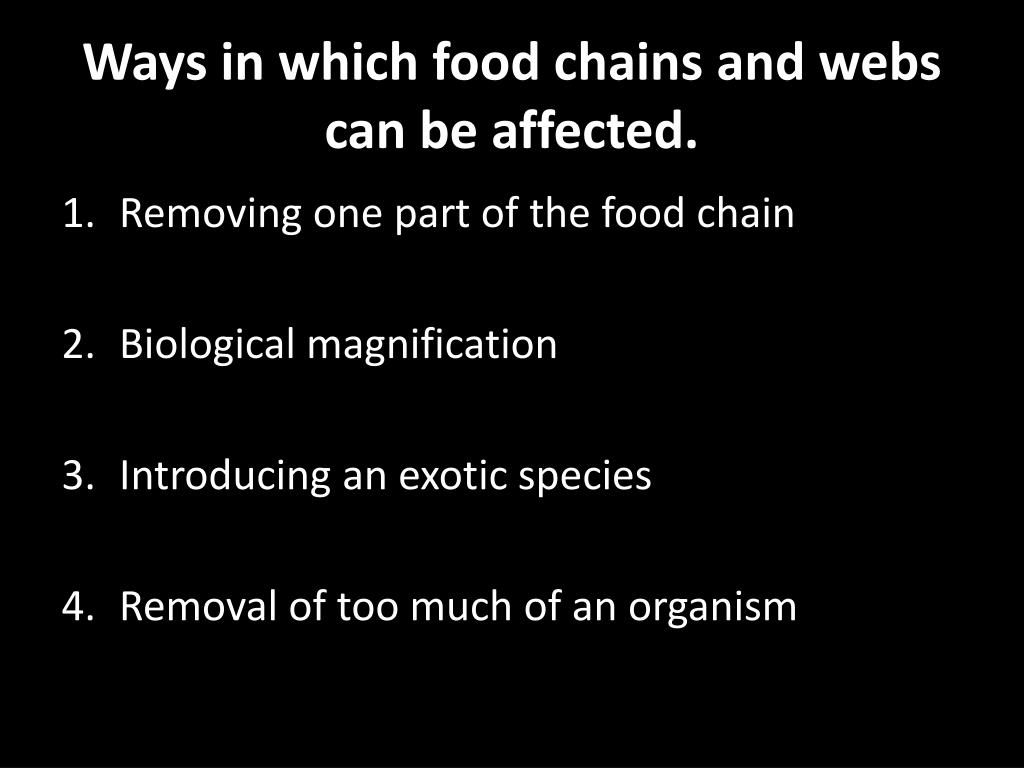 Ways in which food chains and webs can be affected.

1. Removing one part of the food chain

2. Biological magnification

3. Introducing an exotic species

4. Removal of too much of an organism